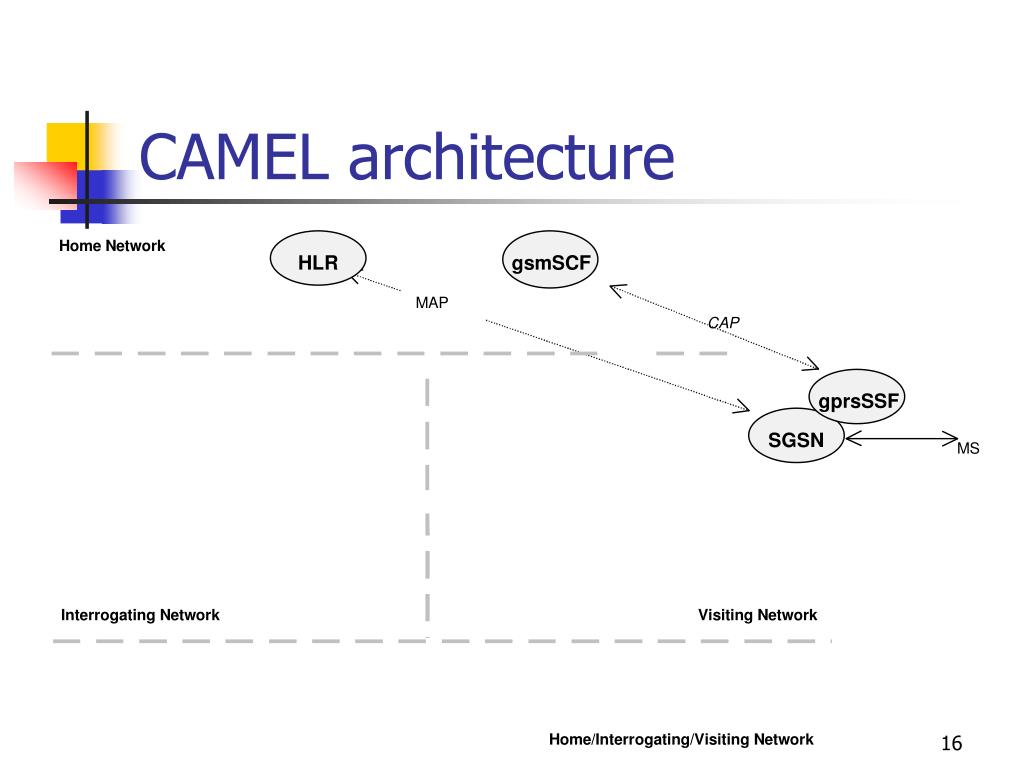 CAMEL architecture

Home Network

HLR

gsmSCF

MAP

CAP

gprsSSF

SGSN

MS

Interrogating Network

Visiting Network

Home/Interrogating/Visiting Network

16